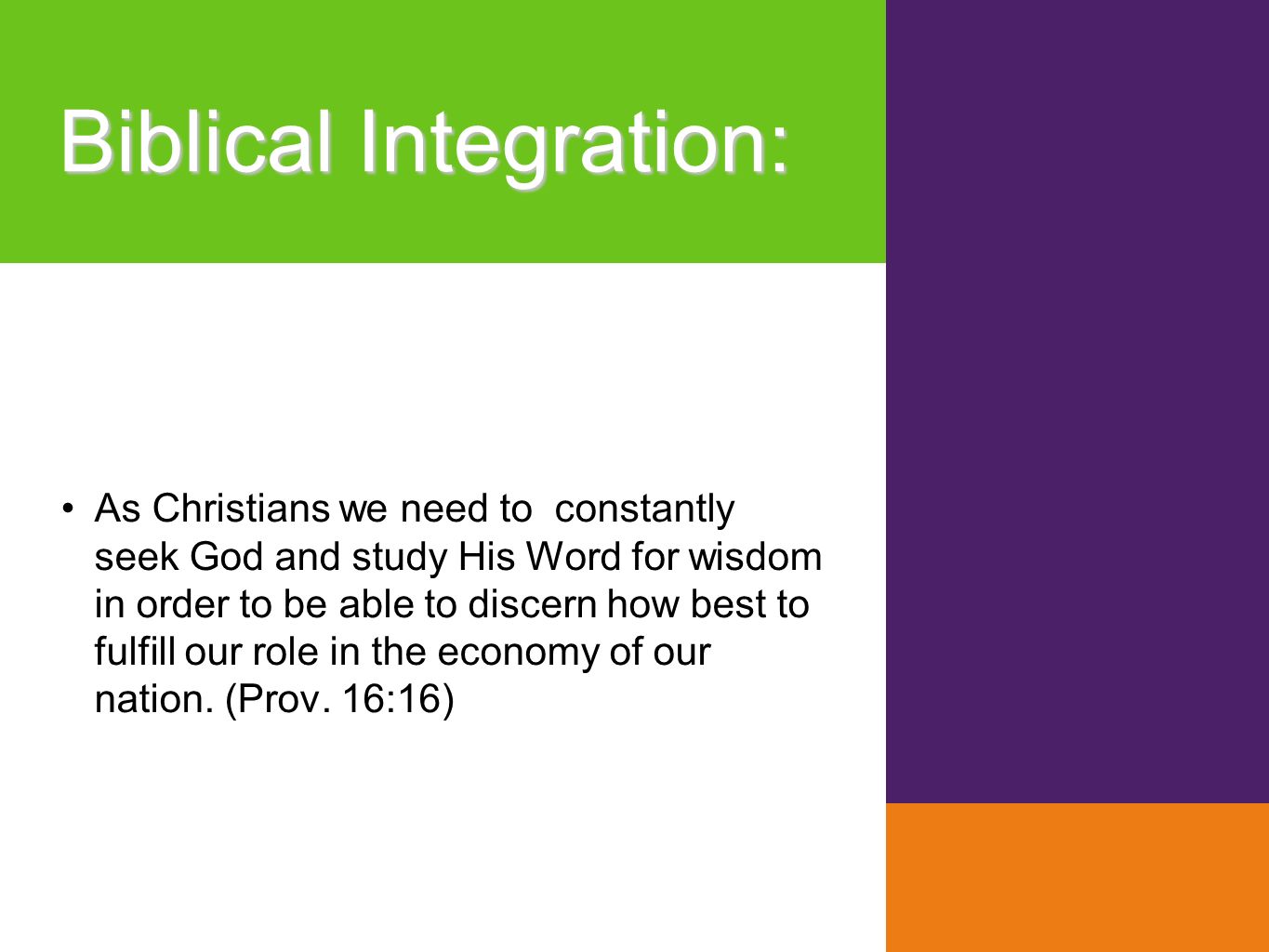 Biblical Integration:

• As Christians we need to constantly seek God and study His Word for wisdom in order to be able to discern how best to fulfill our role in the economy of our nation. (Prov. 16:16)